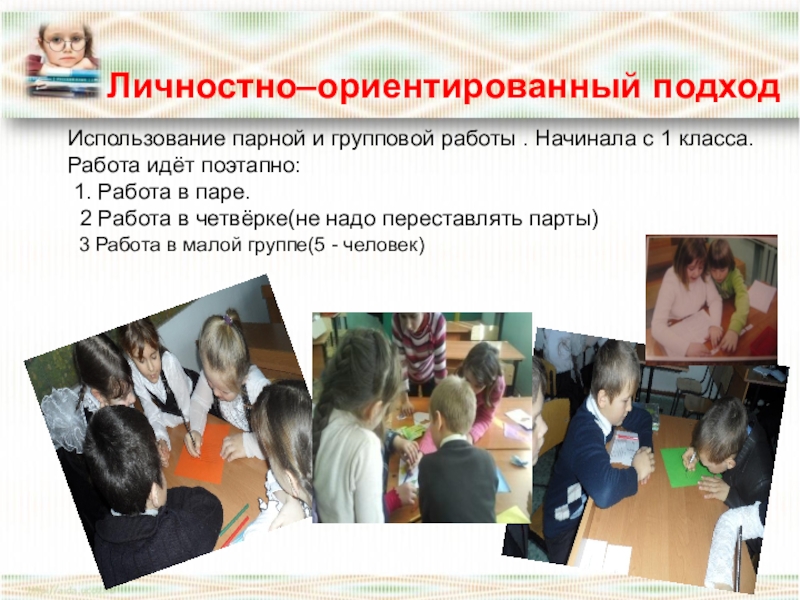 Личностно–ориентированный подход

Использование парной и групповой работы . Начинала с 1 класса. Работа идёт поэтапно:
1. Работа в паре.
2 Работа в четвёрке(не надо переставлять парты)
3 Работа в малой группе(5 - человек)